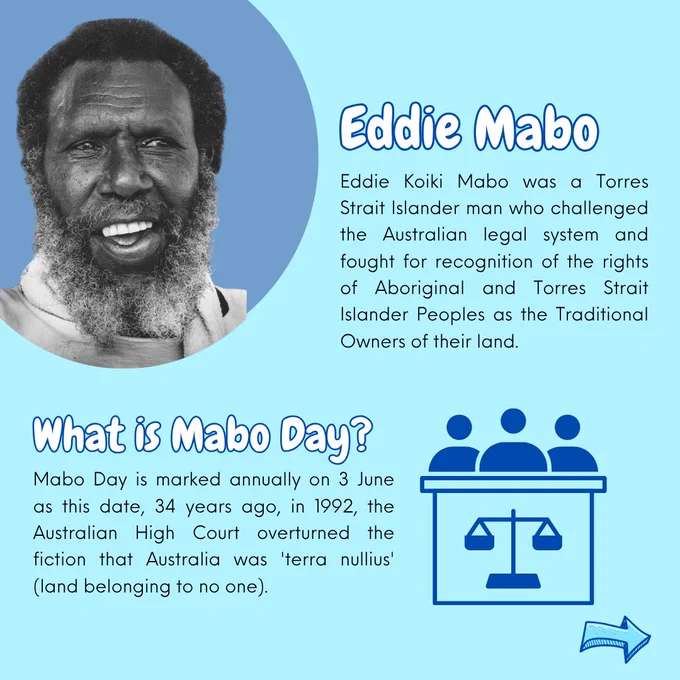 Eddie Mabo

Eddie Koiki Mabo was a Torres Strait Islander man who challenged the Australian legal system and fought for recognition of the rights of Aboriginal and Torres Strait Islander Peoples as the Traditional Owners of their land.

What is Mabo Day?

Mabo Day is marked annually on 3 June as this date, 34 years ago, in 1992, the Australian High Court overturned the fiction that Australia was 'terra nullius' (land belonging to no one).